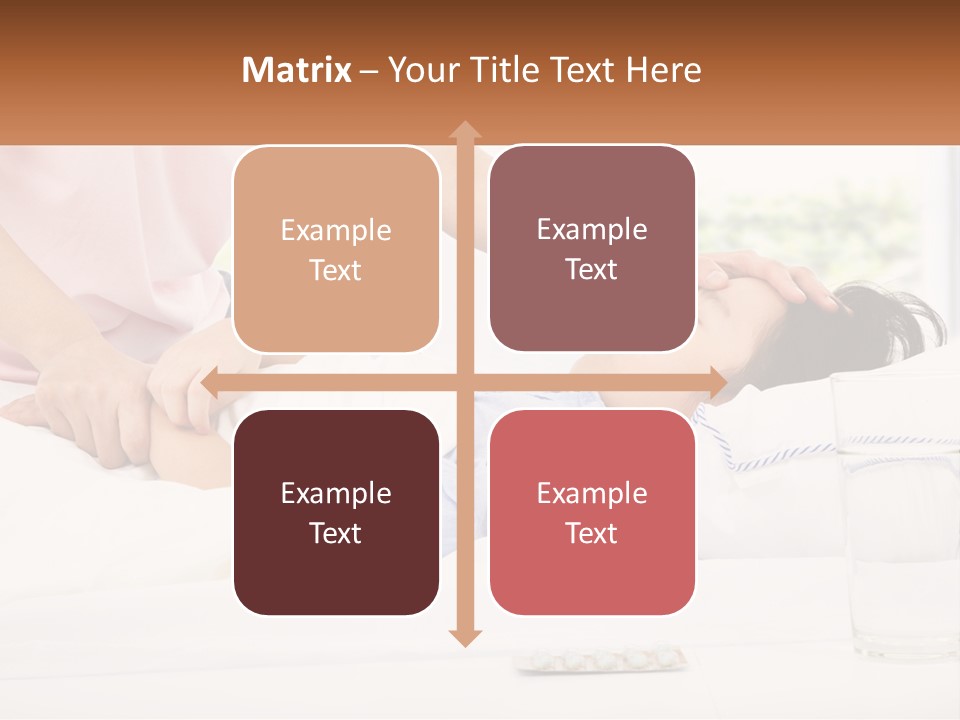 Matrix – Your Title Text Here

Example Text

Example Text

Example Text

Example Text